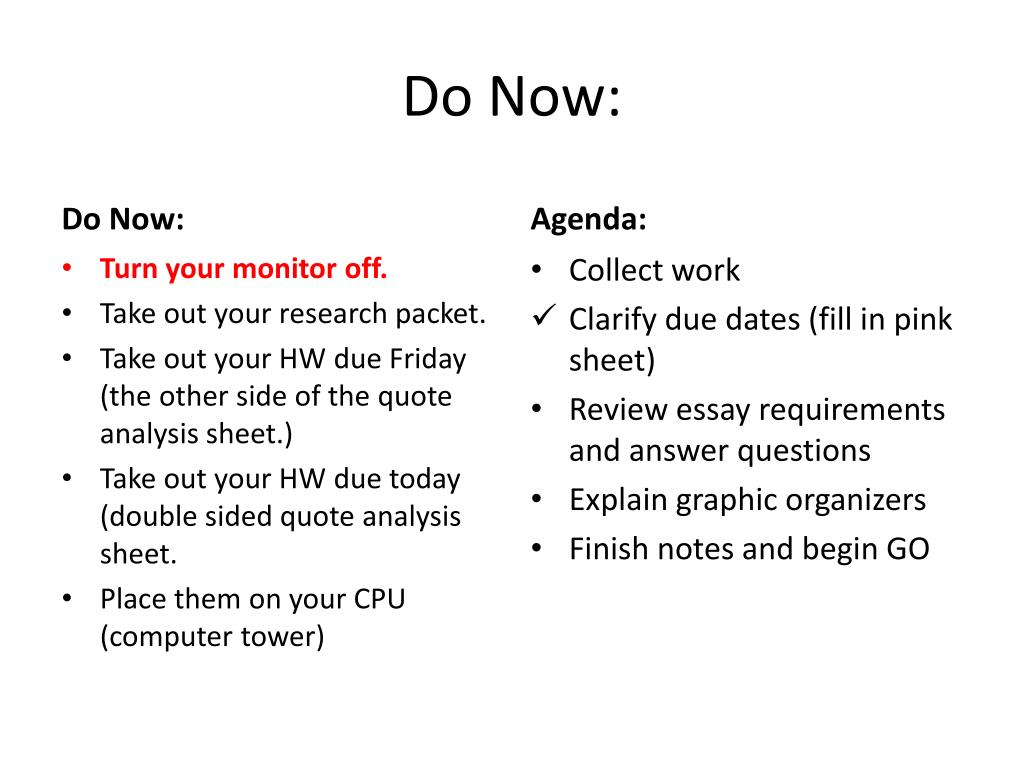 Do Now:

Do Now:
• Turn your monitor off.
• Take out your research packet.
• Take out your HW due Friday (the other side of the quote analysis sheet.)
• Take out your HW due today (double sided quote analysis sheet.
• Place them on your CPU (computer tower)

Agenda:
• Collect work
✓ Clarify due dates (fill in pink sheet)
• Review essay requirements and answer questions
• Explain graphic organizers
• Finish notes and begin GO